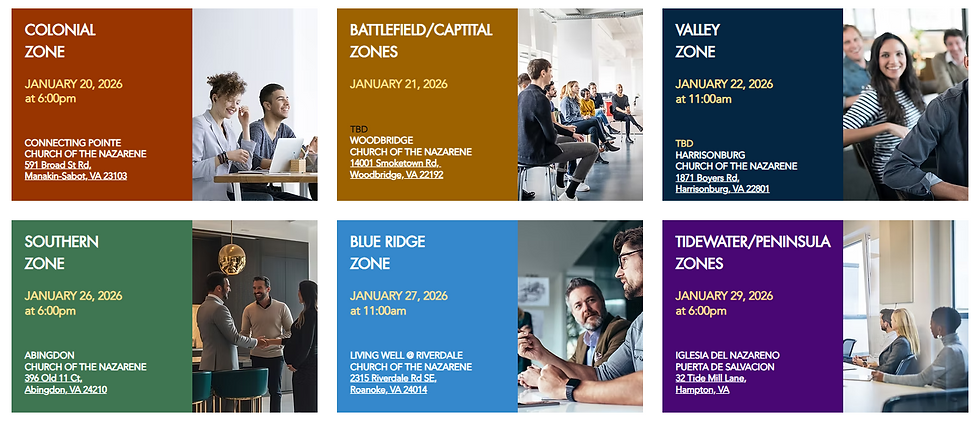 COLONIAL ZONE

JANUARY 20, 2026
at 6:00pm

CONNECTING POINTE
CHURCH OF THE NAZARENE
591 Broad St Rd,
Manakin-Sabot, VA 23103

BATTLEFIELD/CAPTITAL ZONES

JANUARY 21, 2026

TBD
WOODBRIDGE
CHURCH OF THE NAZARENE
14001 Smoketown Rd,
Woodbridge, VA 22192

VALLEY ZONE

JANUARY 22, 2026
at 11:00am

TBD
HARRISONBURG
CHURCH OF THE NAZARENE
1871 Boyers Rd,
Harrisonburg, VA 22801

SOUTHERN ZONE

JANUARY 26, 2026
at 6:00pm

ABINGDON
CHURCH OF THE NAZARENE
396 Old 11 Ct,
Abingdon, VA 24210

BLUE RIDGE ZONE

JANUARY 27, 2026
at 11:00am

LIVING WELL @ RIVERDALE
CHURCH OF THE NAZARENE
2315 Riverdale Rd SE,
Roanoke, VA 24014

TIDEWATER/PENINSULA ZONES

JANUARY 29, 2026
at 6:00pm

IGLESIA DEL NAZARENO
PUERTA DE SALVACION
32 Tide Mill Lane,
Hampton, VA